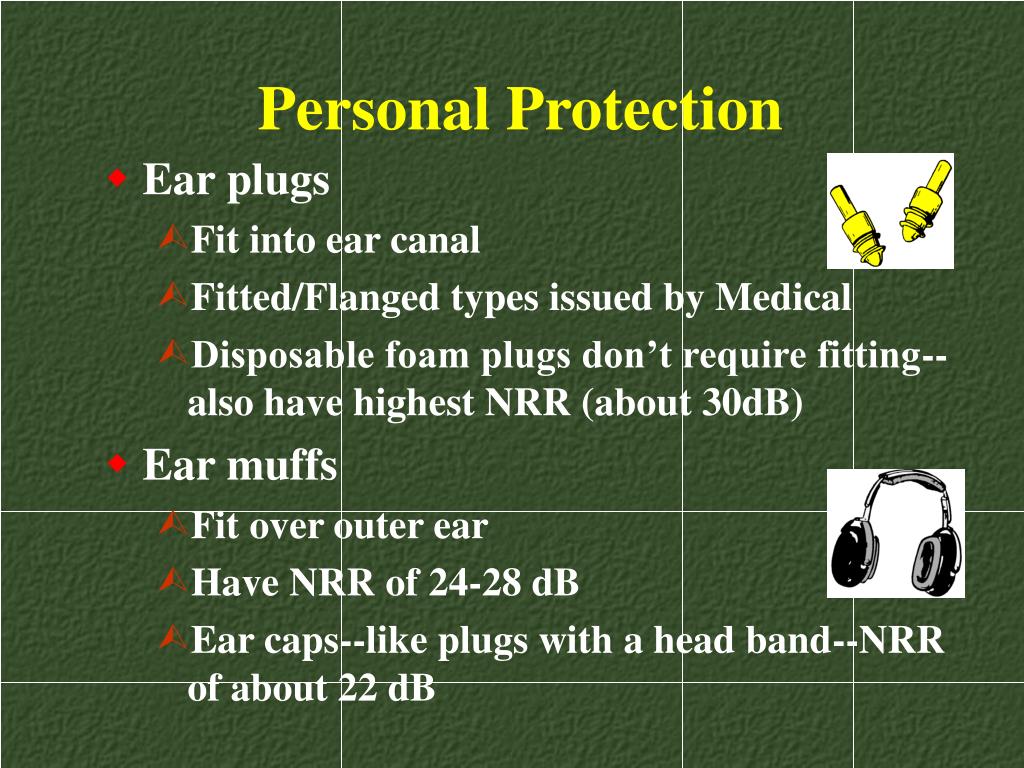 Personal Protection

Ear plugs

Fit into ear canal

Fitted/Flanged types issued by Medical

Disposable foam plugs don’t require fitting--also have highest NRR (about 30dB)

Ear muffs

Fit over outer ear

Have NRR of 24-28 dB

Ear caps--like plugs with a head band--NRR of about 22 dB